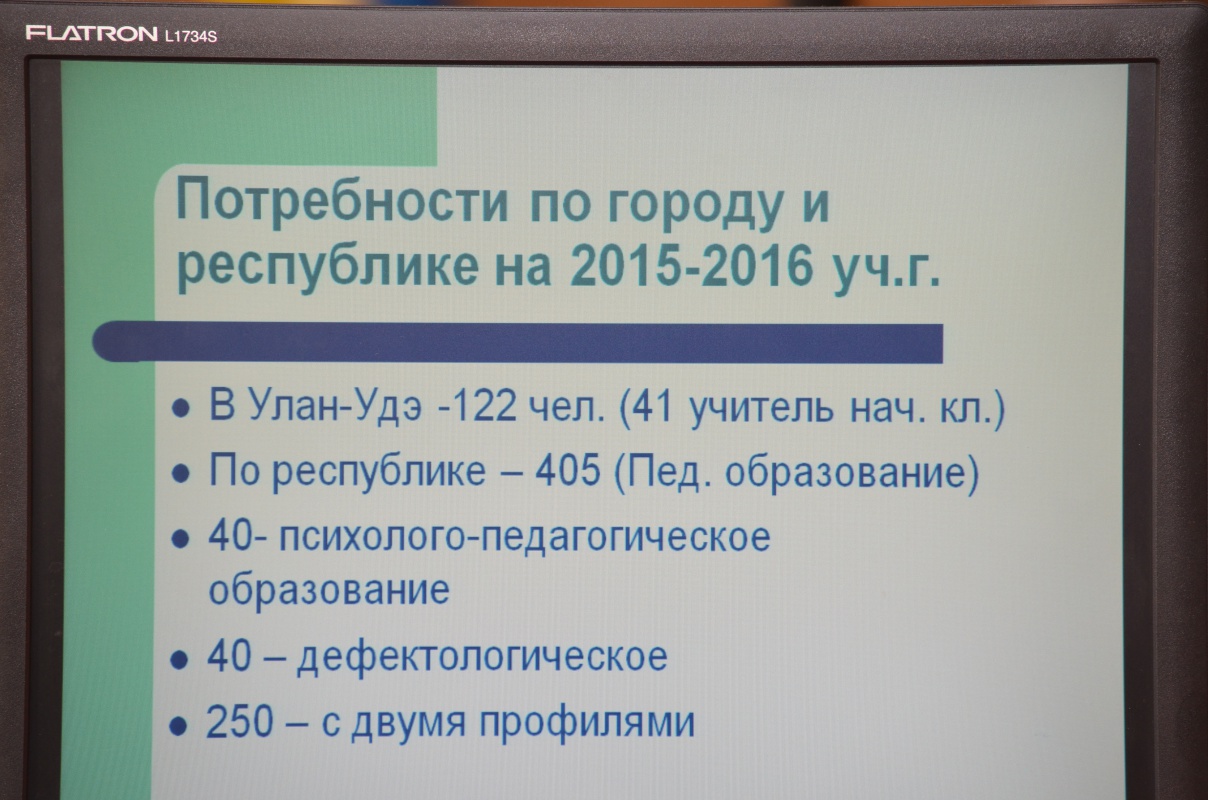 FLATRON L1734S

Потребности по городу и республике на 2015-2016 уч.г.

• В Улан-Удэ -122 чел. (41 учитель нач. кл.)
• По республике – 405 (Пед. образование)
• 40- психолого-педагогическое образование
• 40 – дефектологическое
• 250 – с двумя профилями